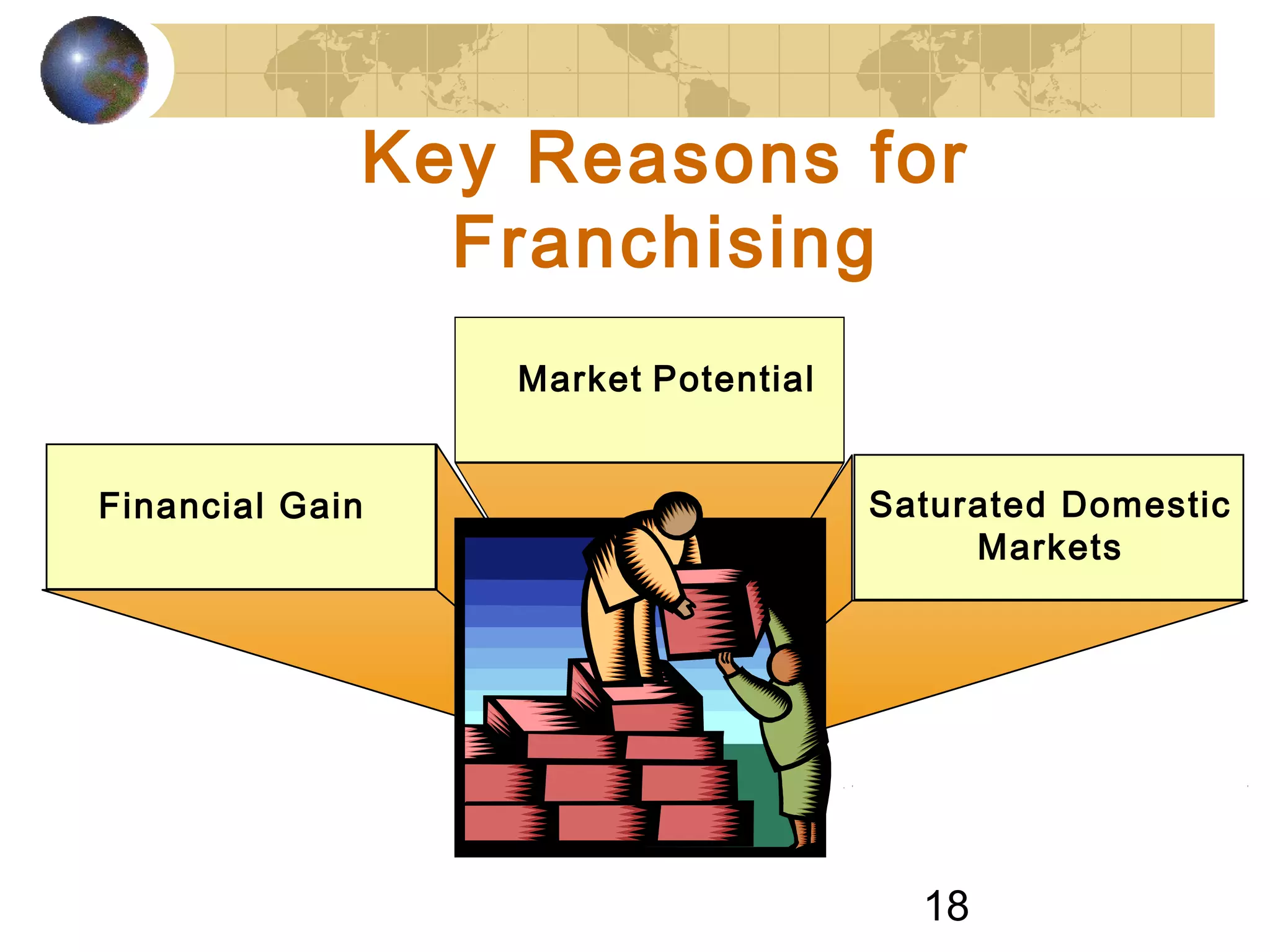 Key Reasons for Franchising

Market Potential

Financial Gain

Saturated Domestic Markets

18